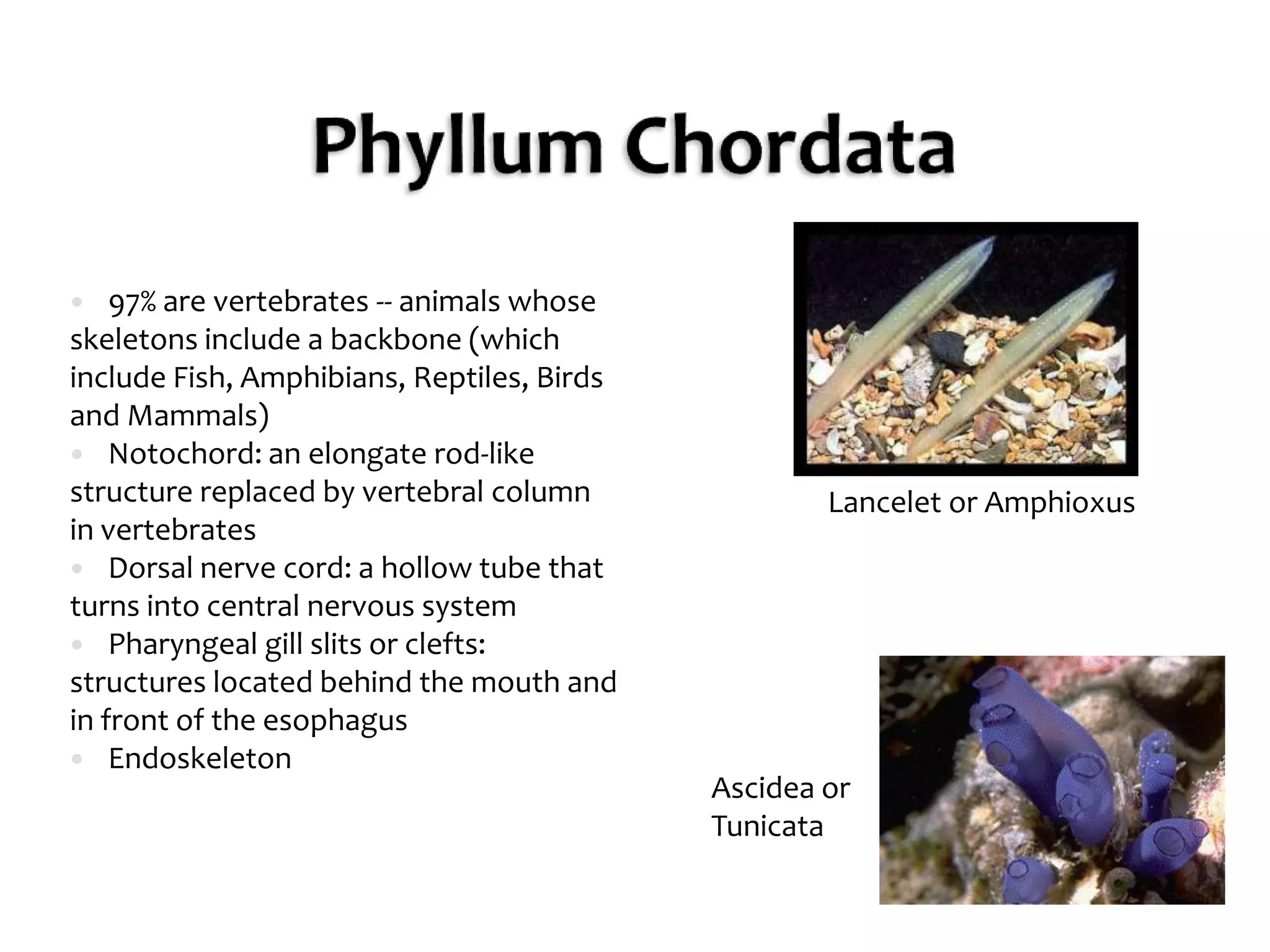 Phyllum Chordata

• 97% are vertebrates -- animals whose skeletons include a backbone (which include Fish, Amphibians, Reptiles, Birds and Mammals)
• Notochord: an elongate rod-like structure replaced by vertebral column in vertebrates
• Dorsal nerve cord: a hollow tube that turns into central nervous system
• Pharyngeal gill slits or clefts: structures located behind the mouth and in front of the esophagus
• Endoskeleton

Lancelet or Amphioxus

Ascidea or Tunicata